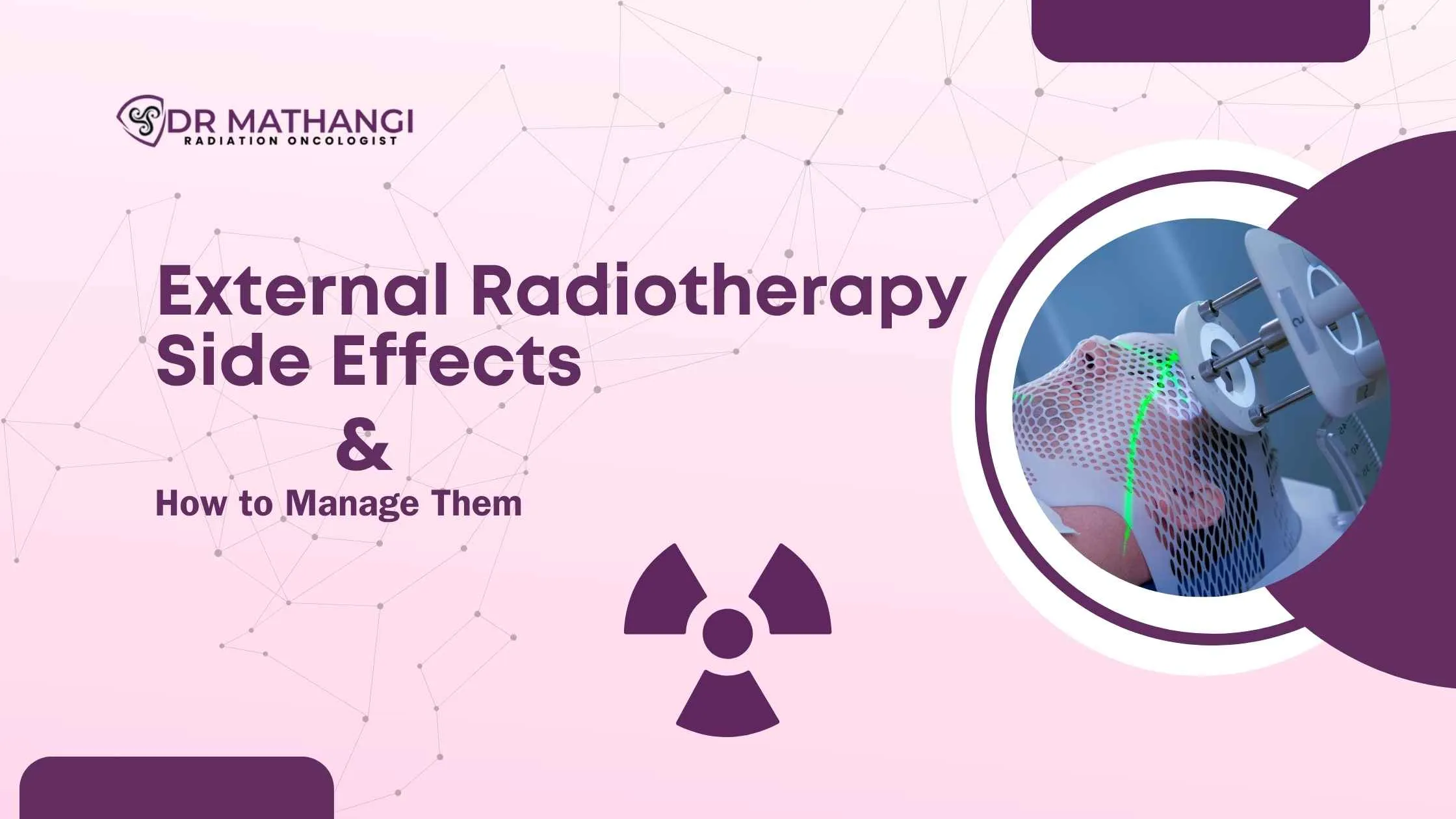 DR MATHANGI
RADIATION ONCOLOGIST

External Radiotherapy Side Effects
&
How to Manage Them